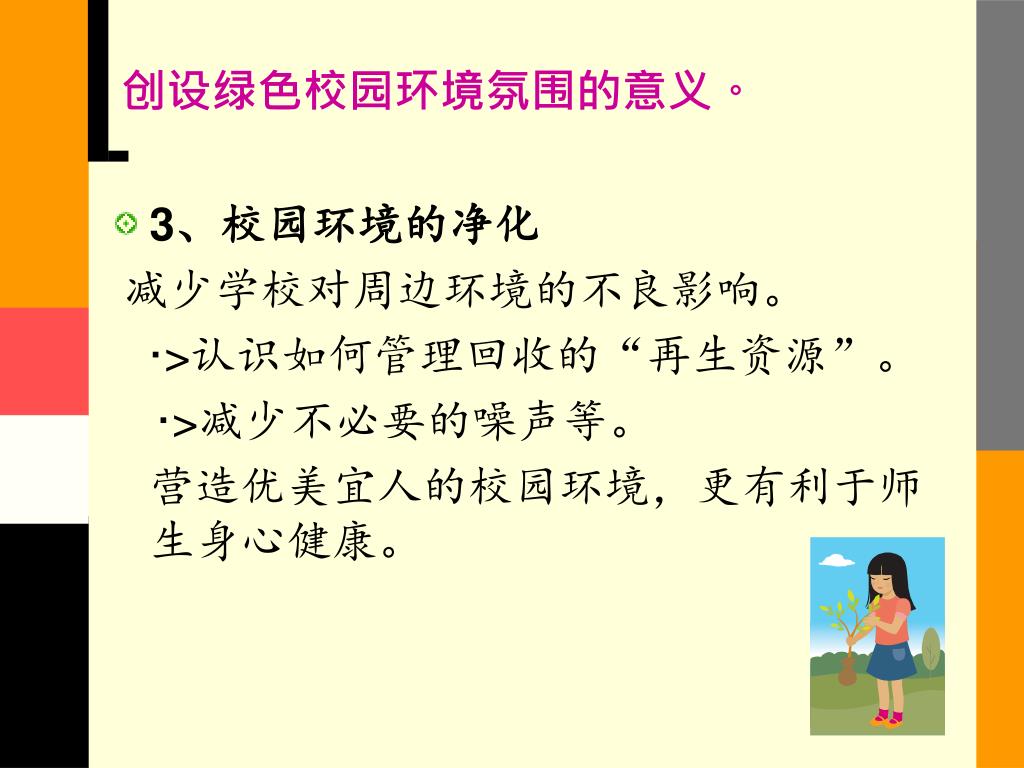 创设绿色校园环境氛围的意义。

3、校园环境的净化

减少学校对周边环境的不良影响。

·>认识如何管理回收的“再生资源”。

·>减少不必要的噪声等。

营造优美宜人的校园环境，更有利于师生身心健康。